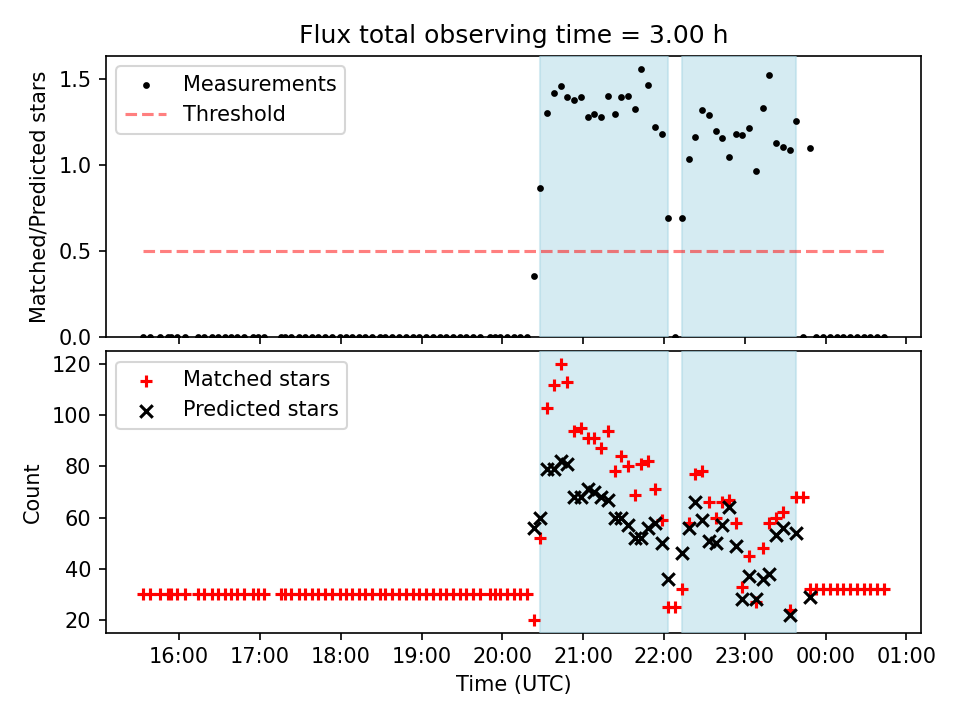 Flux total observing time = 3.00 h

Measurements
Threshold

Matched/Predicted stars

1.5
1.0
0.5
0.0

Matched stars
Predicted stars

Count

120
100
80
60
40
20

16:00
17:00
18:00
19:00
20:00
21:00
22:00
23:00
00:00
01:00

Time (UTC)